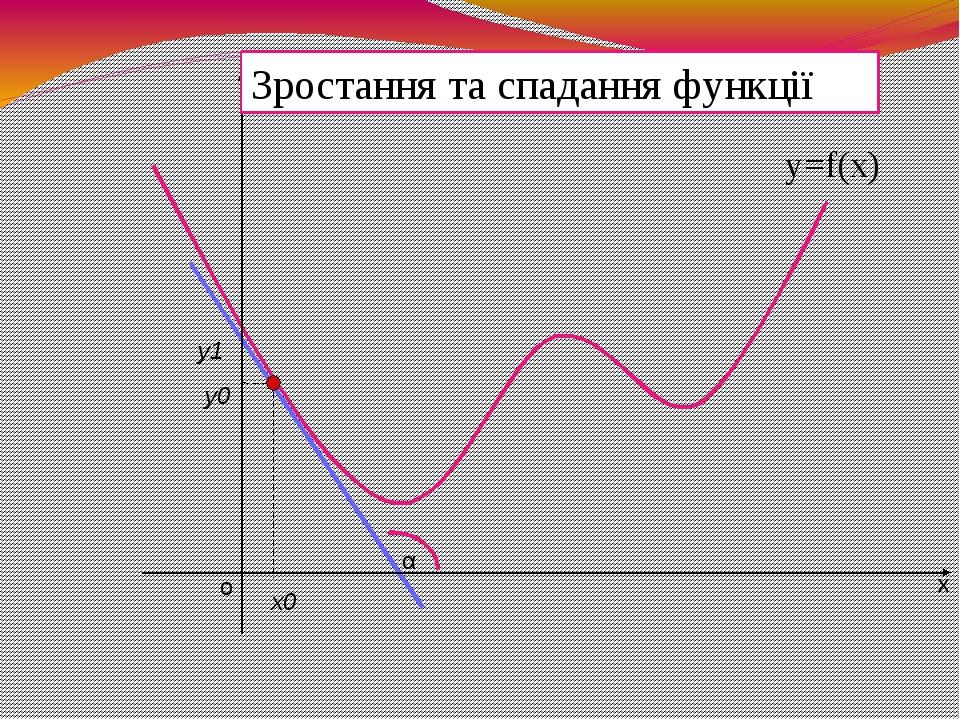 Зростання та спадання функції

y=f(x)

y1

y0

α

o

x0

x